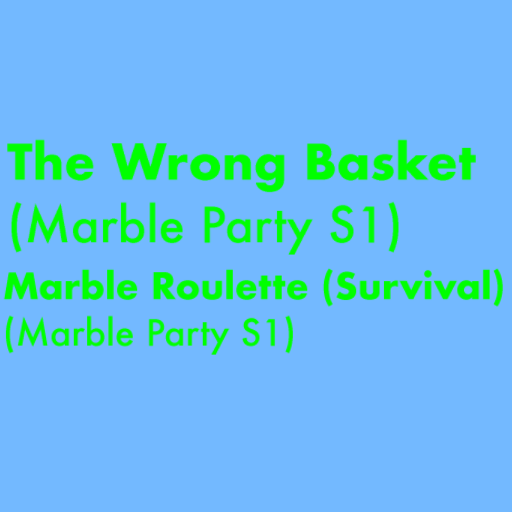 The Wrong Basket
(Marble Party S1)

Marble Roulette (Survival)
(Marble Party S1)